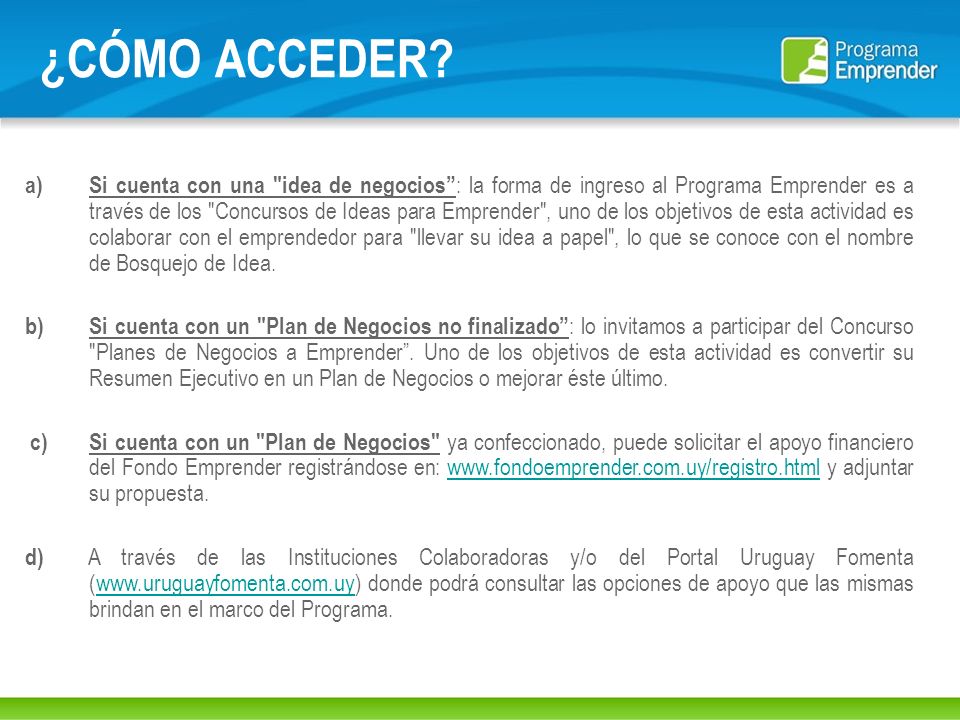 ¿CÓMO ACCEDER?

Programa Emprender

a) Si cuenta con una "idea de negocios”: la forma de ingreso al Programa Emprender es a través de los "Concursos de Ideas para Emprender", uno de los objetivos de esta actividad es colaborar con el emprendedor para "llevar su idea a papel", lo que se conoce con el nombre de Bosquejo de Idea.

b) Si cuenta con un "Plan de Negocios no finalizado”: lo invitamos a participar del Concurso "Planes de Negocios a Emprender”. Uno de los objetivos de esta actividad es convertir su Resumen Ejecutivo en un Plan de Negocios o mejorar éste último.

c) Si cuenta con un "Plan de Negocios" ya confeccionado, puede solicitar el apoyo financiero del Fondo Emprender registrándose en: www.fondoemprender.com.uy/registro.html y adjuntar su propuesta.

d) A través de las Instituciones Colaboradoras y/o del Portal Uruguay Fomenta (www.uruguayfomenta.com.uy) donde podrá consultar las opciones de apoyo que las mismas brindan en el marco del Programa.